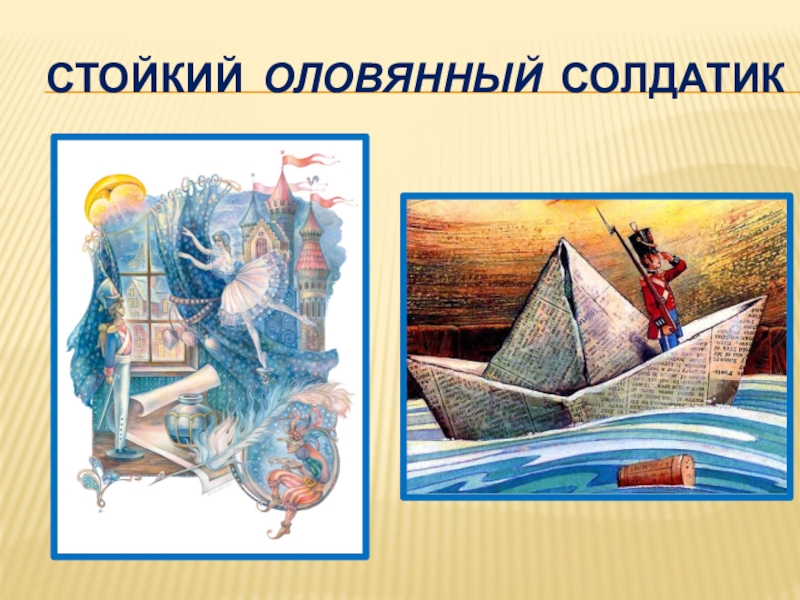 СТОЙКИЙ ОЛОВЯННЫЙ СОЛДАТИК